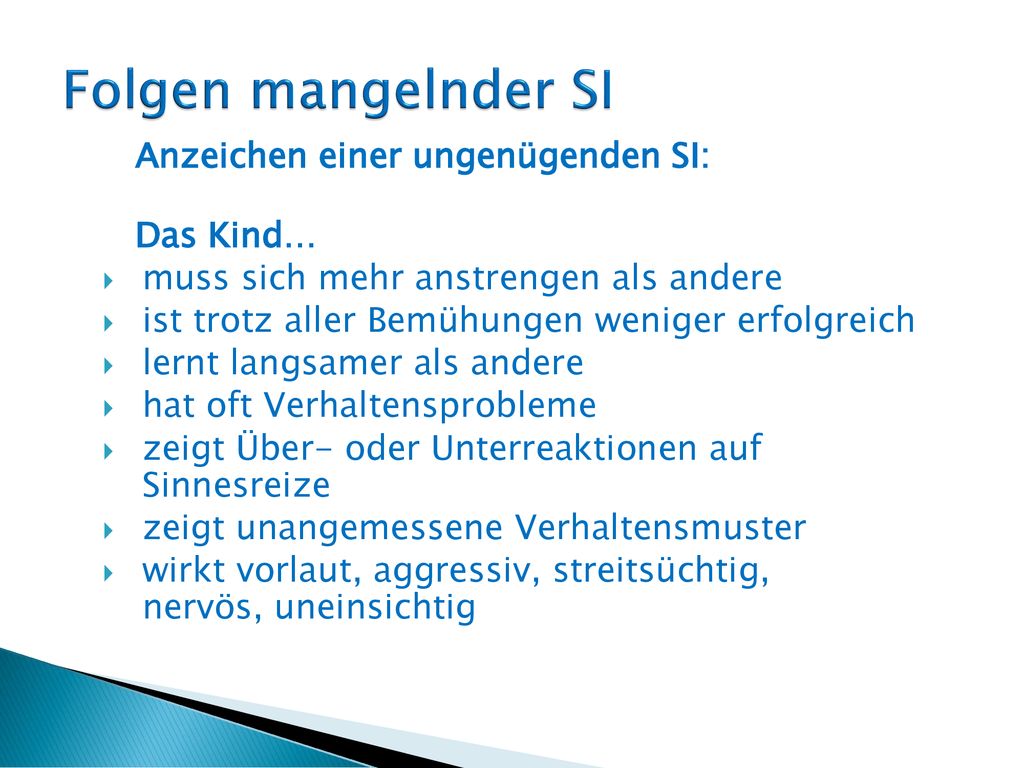 Folgen mangelnder SI

Anzeichen einer ungenügenden SI:

Das Kind…

- muss sich mehr anstrengen als andere
- ist trotz aller Bemühungen weniger erfolgreich
- lernt langsamer als andere
- hat oft Verhaltensprobleme
- zeigt Über- oder Unterreaktionen auf Sinnesreize
- zeigt unangemessene Verhaltensmuster
- wirkt vorlaut, aggressiv, streitsüchtig, nervös, uneinsichtig